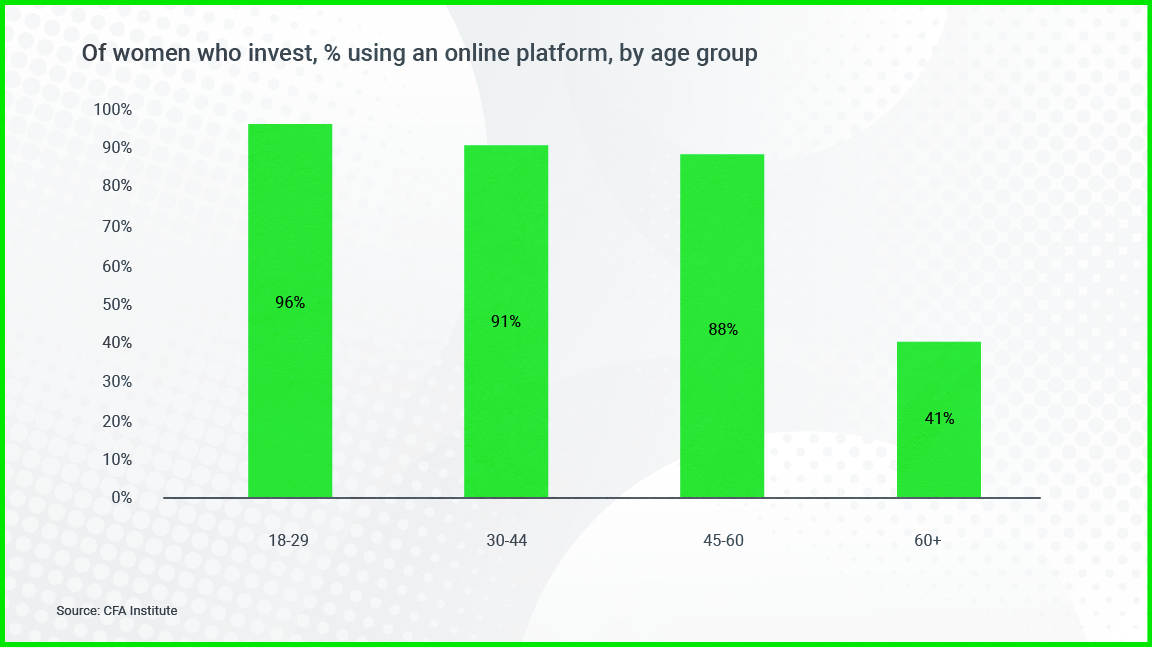 Of women who invest, % using an online platform, by age group

100%
90%
80%
70%
60%
50%
40%
30%
20%
10%
0%

96%
91%
88%
41%

18-29
30-44
45-60
60+

Source: CFA Institute